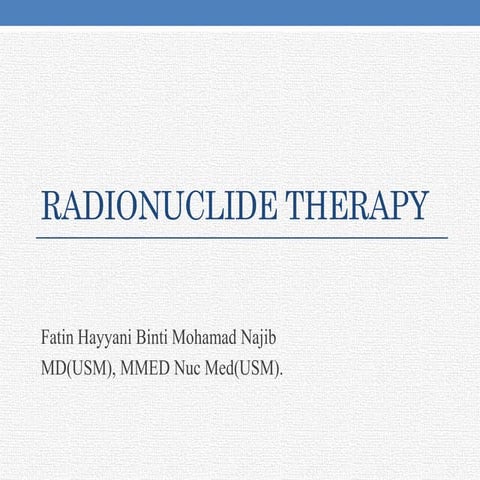 RADIONUCLIDE THERAPY

Fatin Hayyani Binti Mohamad Najib
MD(USM), MMED Nuc Med(USM).